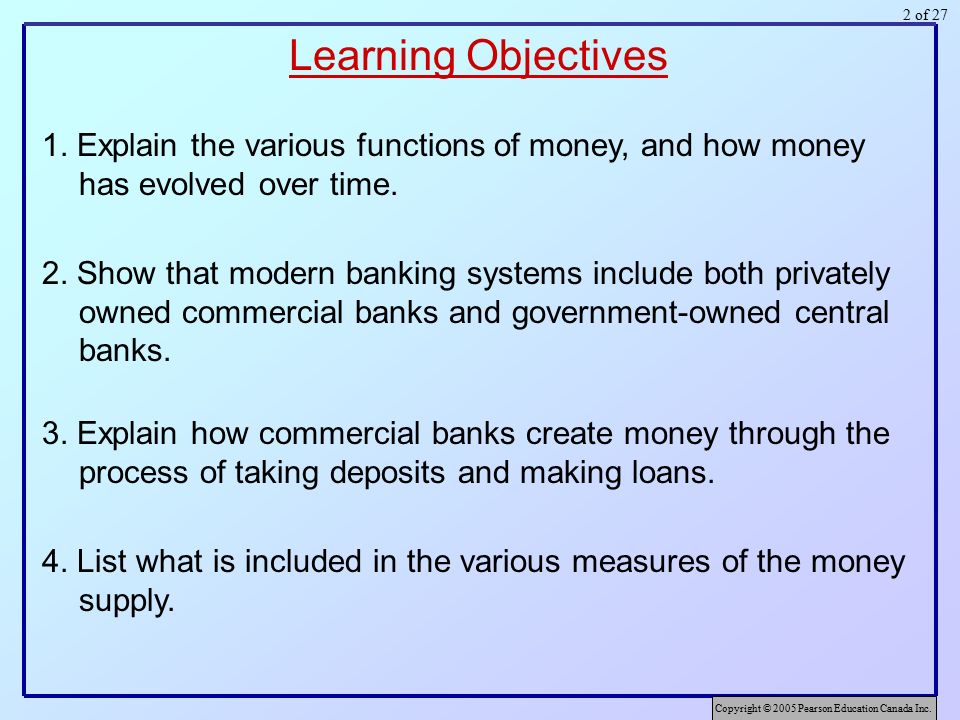 2 of 27

Learning Objectives

1. Explain the various functions of money, and how money has evolved over time.

2. Show that modern banking systems include both privately owned commercial banks and government-owned central banks.

3. Explain how commercial banks create money through the process of taking deposits and making loans.

4. List what is included in the various measures of the money supply.

Copyright © 2005 Pearson Education Canada Inc.